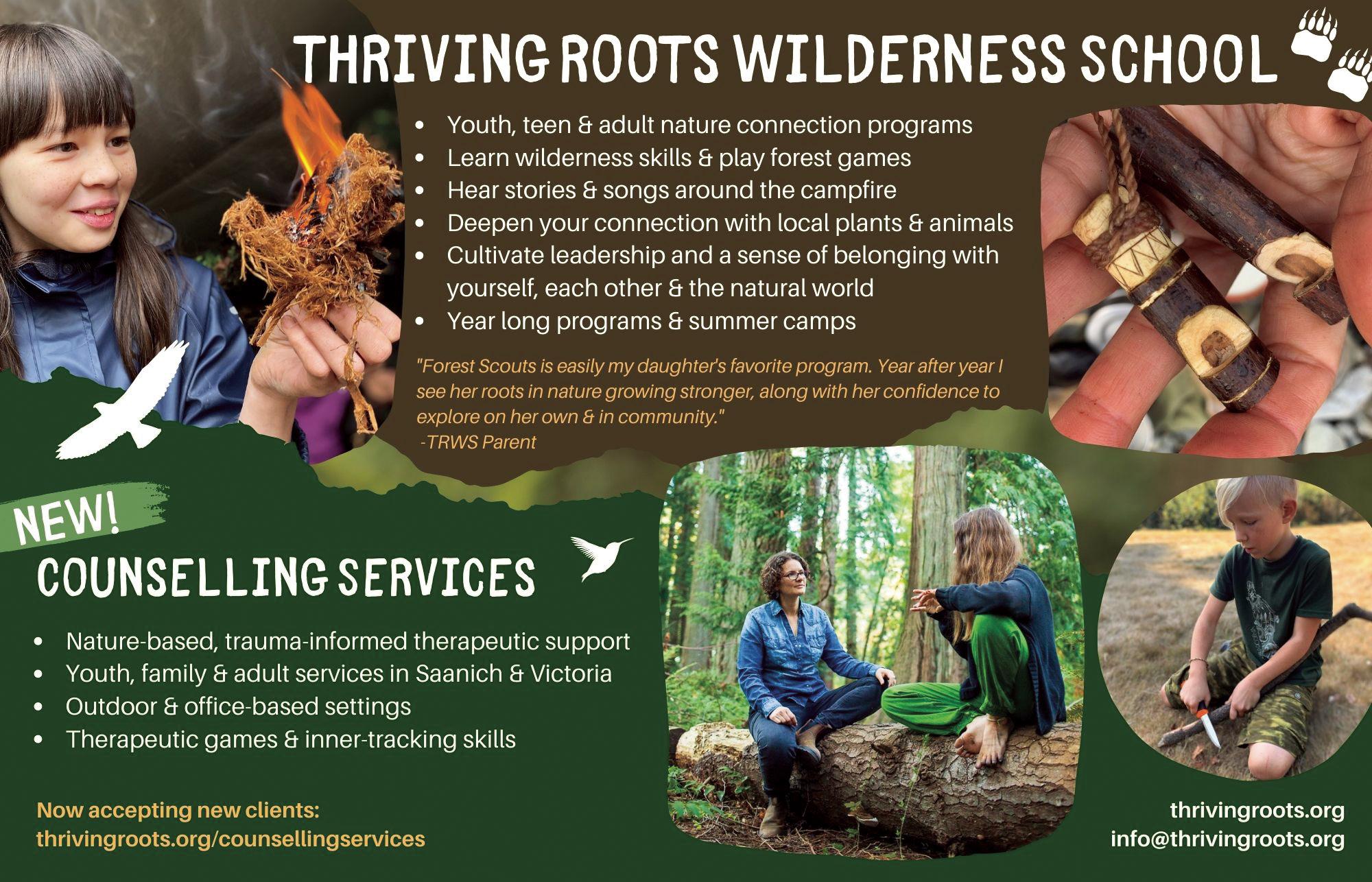 THRIVING ROOTS WILDERNESS SCHOOL

- Youth, teen & adult nature connection programs
- Learn wilderness skills & play forest games
- Hear stories & songs around the campfire
- Deepen your connection with local plants & animals
- Cultivate leadership and a sense of belonging with yourself, each other & the natural world
- Year long programs & summer camps

"Forest Scouts is easily my daughter's favorite program. Year after year I see her roots in nature growing stronger, along with her confidence to explore on her own & in community."
-TRWS Parent

NEW!
COUNSELLING SERVICES

- Nature-based, trauma-informed therapeutic support
- Youth, family & adult services in Saanich & Victoria
- Outdoor & office-based settings
- Therapeutic games & inner-tracking skills

Now accepting new clients:
thrivingroots.org/counsellingservices

thrivingroots.org
info@thrivingroots.org